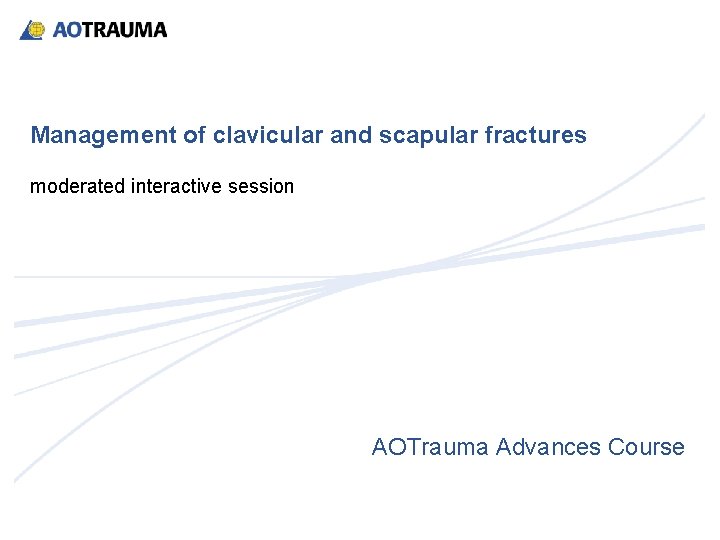 AOTRAUMA

Management of clavicular and scapular fractures

moderated interactive session

AOTrauma Advances Course